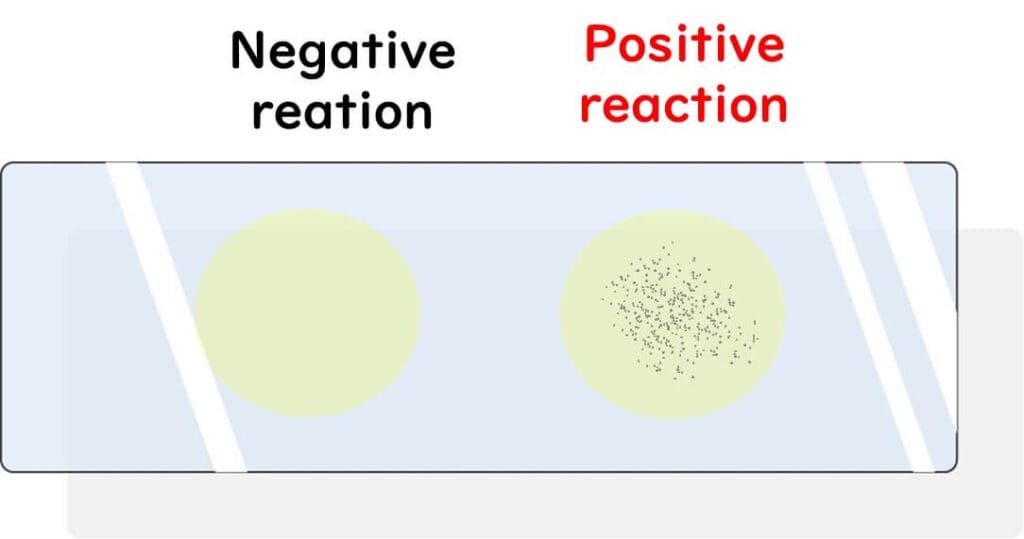 Negative reation

Positive reaction